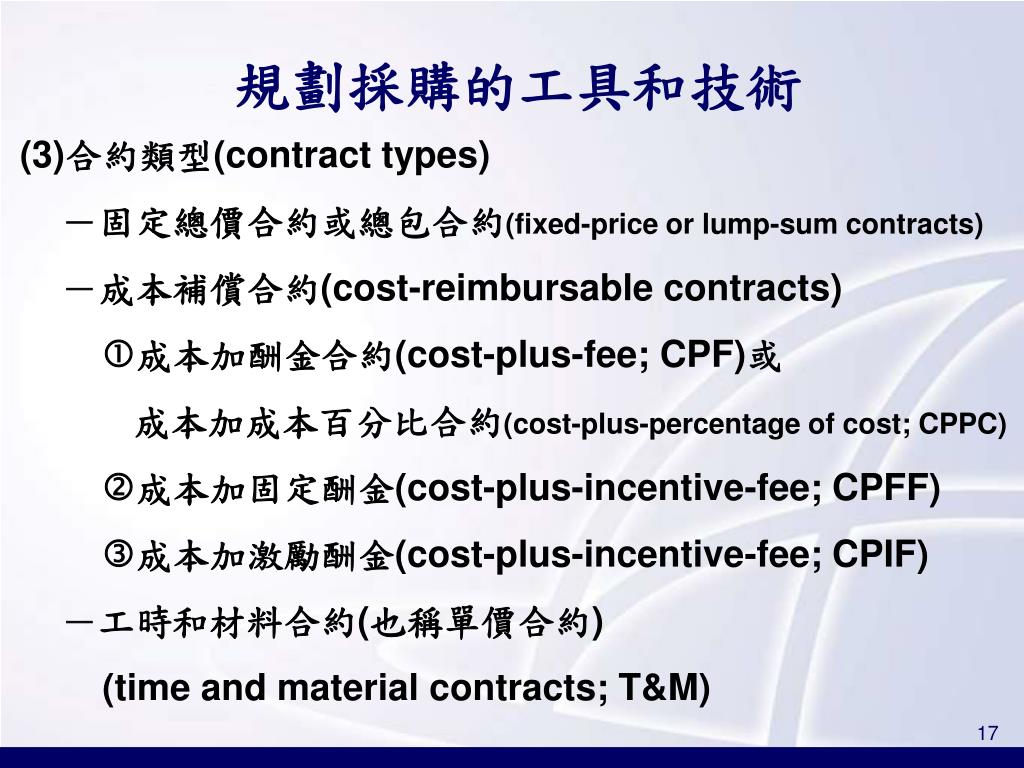 規劃採購的工具和技術

(3)合約類型(contract types)

－固定總價合約或總包合約(fixed-price or lump-sum contracts)

－成本補償合約(cost-reimbursable contracts)

①成本加酬金合約(cost-plus-fee; CPF)或

成本加成本百分比合約(cost-plus-percentage of cost; CPPC)

②成本加固定酬金(cost-plus-incentive-fee; CPFF)

③成本加激勵酬金(cost-plus-incentive-fee; CPIF)

－工時和材料合約(也稱單價合約)

(time and material contracts; T&M)

17